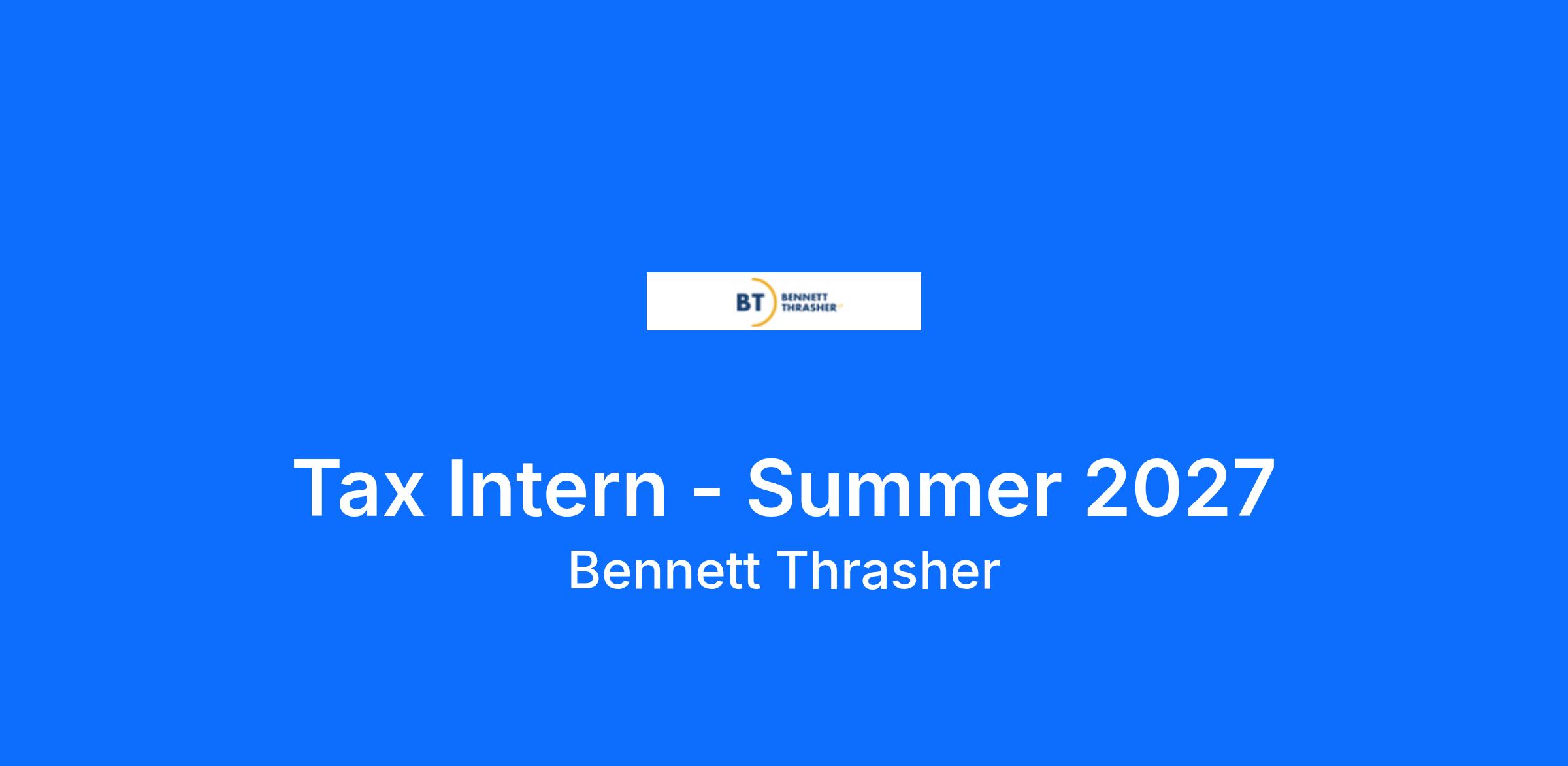 BT BENNETT THRASHER

Tax Intern - Summer 2027
Bennett Thrasher